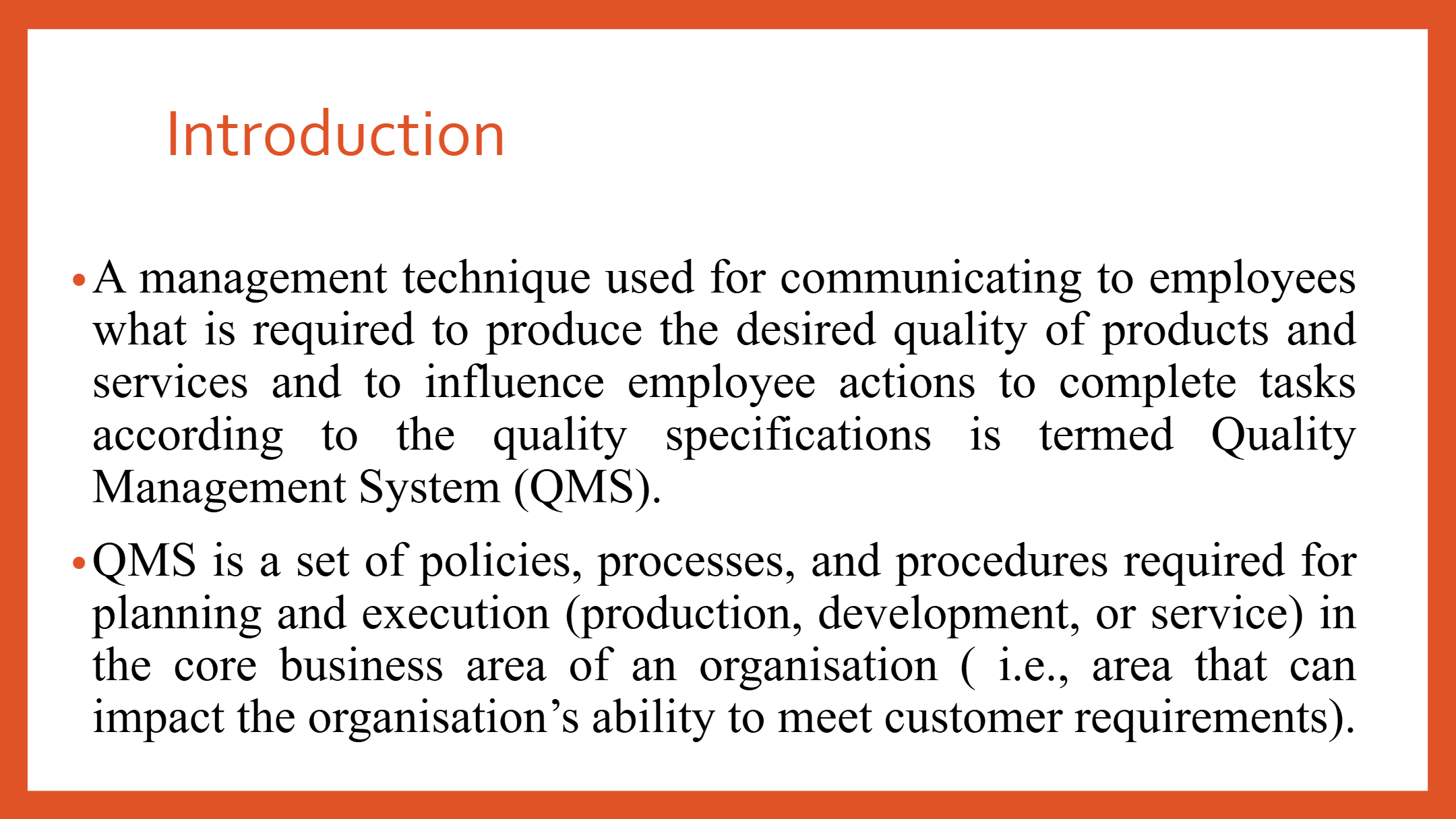 Introduction

• A management technique used for communicating to employees what is required to produce the desired quality of products and services and to influence employee actions to complete tasks according to the quality specifications is termed Quality Management System (QMS).

• QMS is a set of policies, processes, and procedures required for planning and execution (production, development, or service) in the core business area of an organisation ( i.e., area that can impact the organisation’s ability to meet customer requirements).